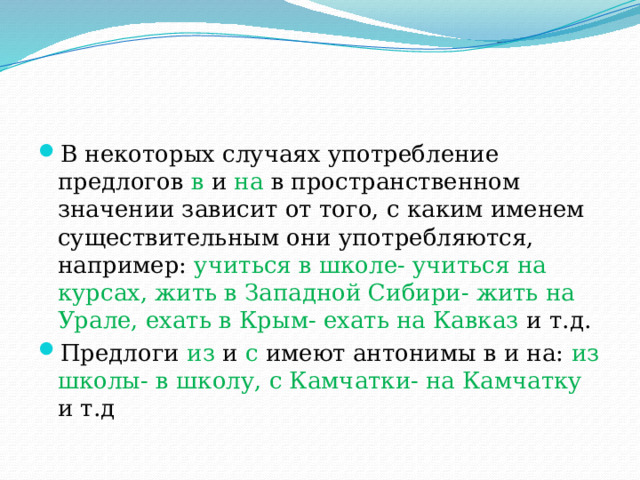 В некоторых случаях употребление предлогов в и на в пространственном значении зависит от того, с каким именем существительным они употребляются, например: учиться в школе- учиться на курсах, жить в Западной Сибири- жить на Урале, ехать в Крым- ехать на Кавказ и т.д.

Предлоги из и с имеют антонимы в и на: из школы- в школу, с Камчатки- на Камчатку и т.д